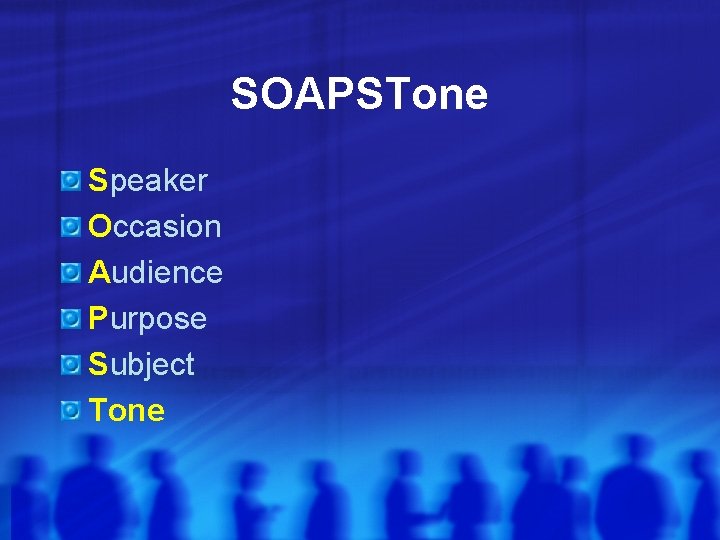 SOAPSTone

Speaker
Occasion
Audience
Purpose
Subject
Tone